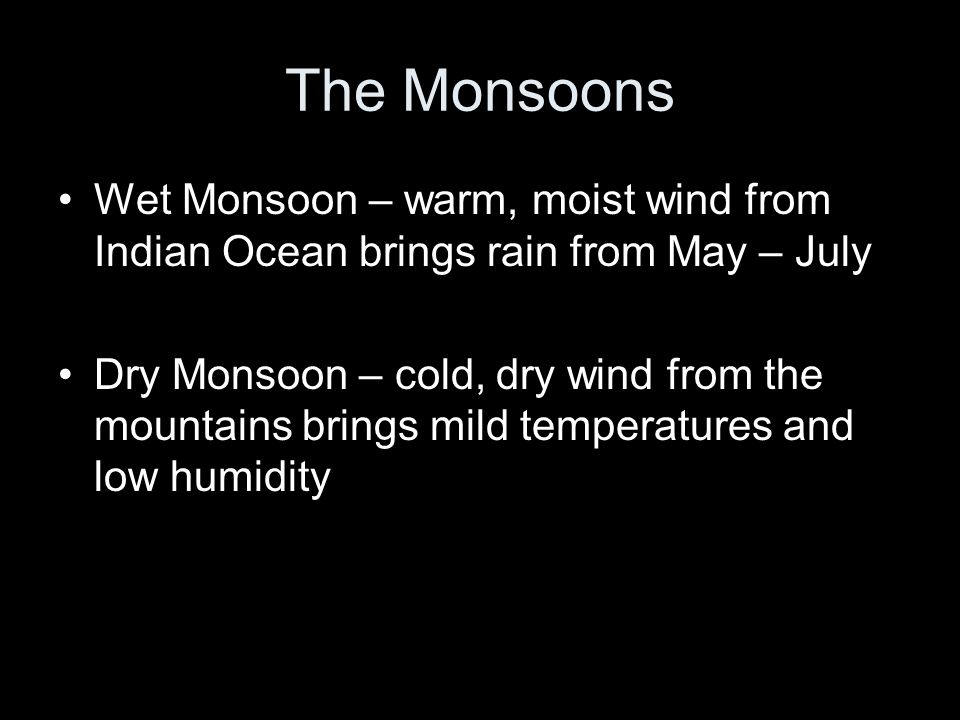 The Monsoons

• Wet Monsoon – warm, moist wind from Indian Ocean brings rain from May – July

• Dry Monsoon – cold, dry wind from the mountains brings mild temperatures and low humidity